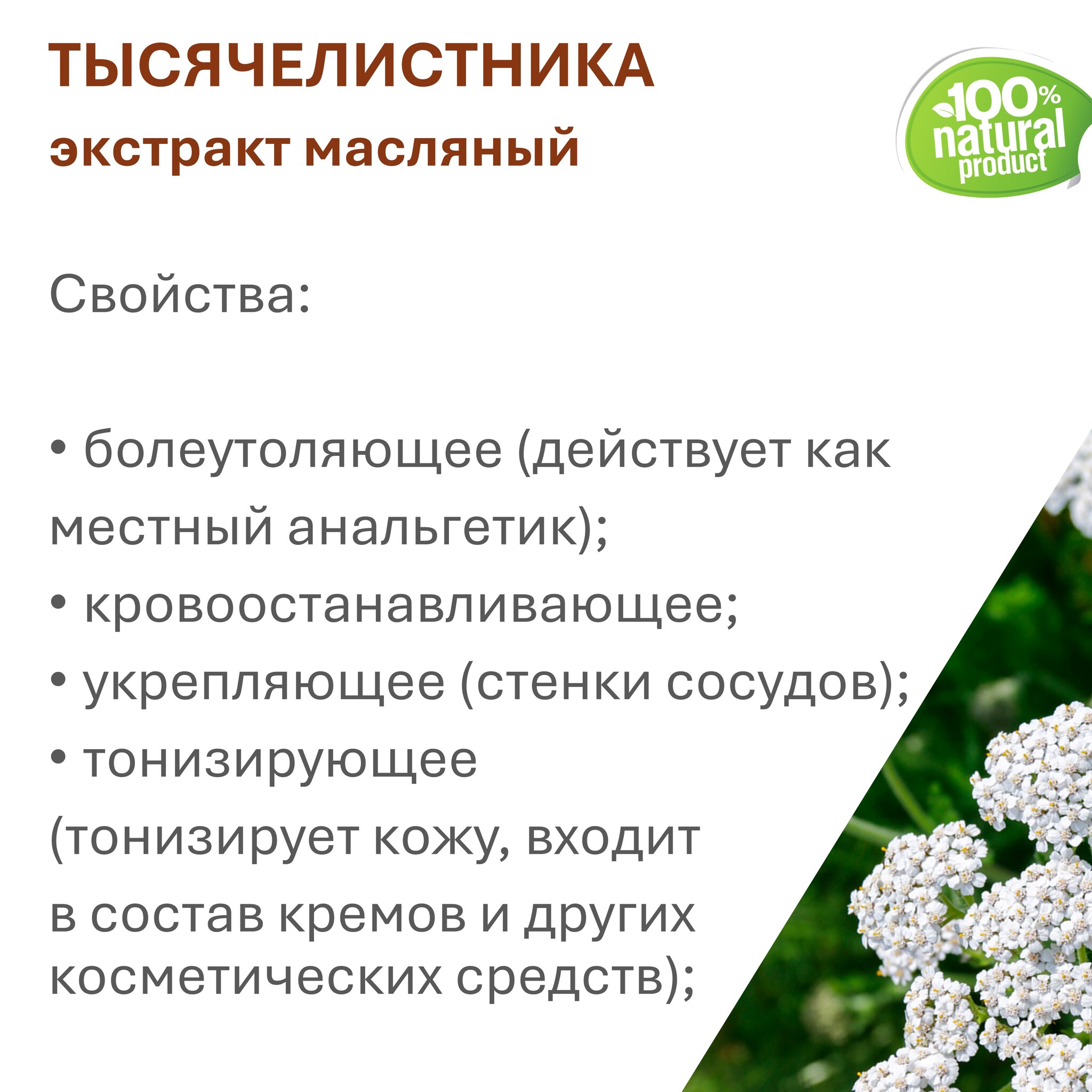 ТЫСЯЧЕЛИСТНИКА
экстракт масляный

100% natural product

Свойства:

• болеутоляющее (действует как местный анальгетик);
• кровоостанавливающее;
• укрепляющее (стенки сосудов);
• тонизирующее (тонизирует кожу, входит в состав кремов и других косметических средств);